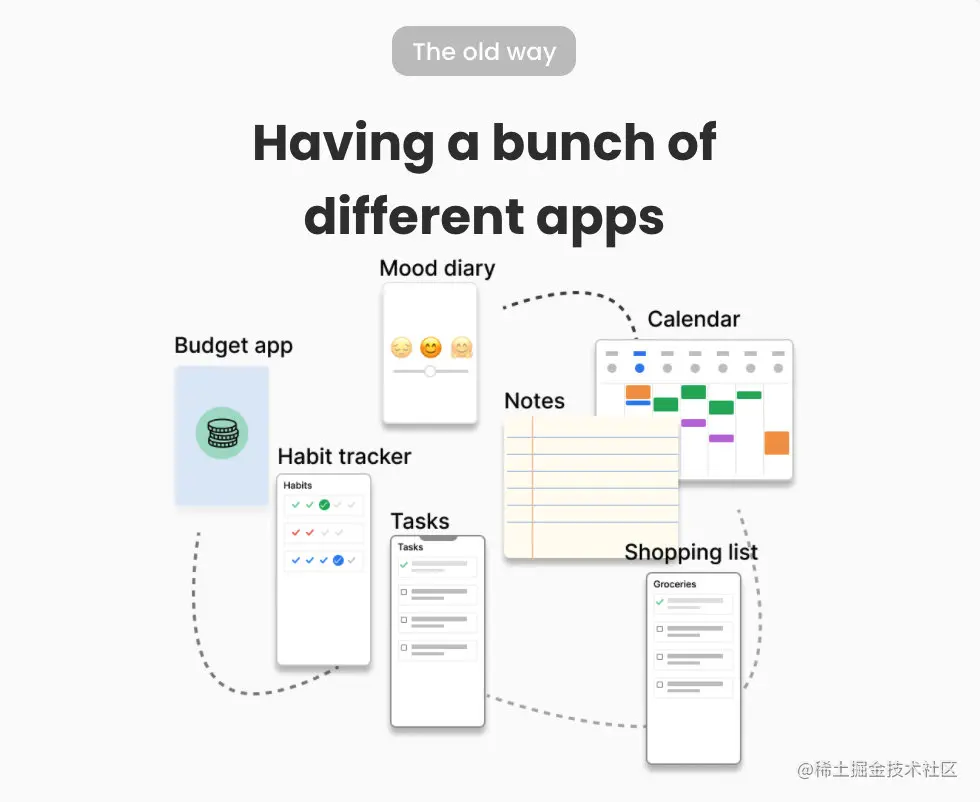 The old way

Having a bunch of different apps

Mood diary

Calendar

Budget app

Notes

Habit tracker

Habits

Tasks

Tasks

Shopping list

Groceries

@稀土掘金技术社区